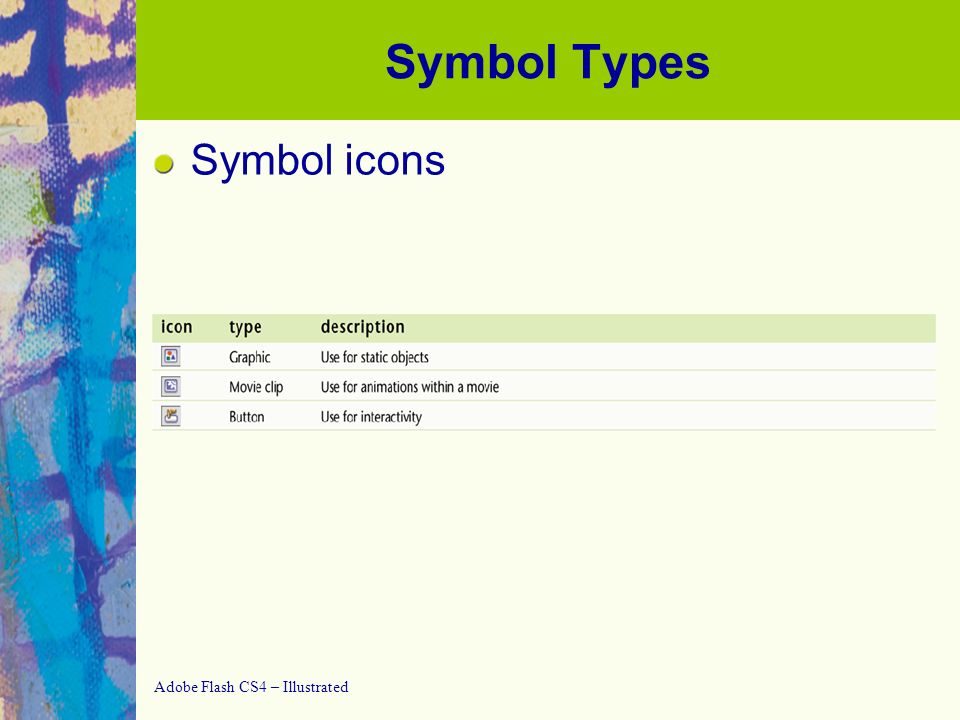 Symbol Types

Symbol icons

| icon | type | description |
|---|---|---|
| | Graphic | Use for static objects |
| | Movie clip | Use for animations within a movie |
| | Button | Use for interactivity |

Adobe Flash CS4 – Illustrated